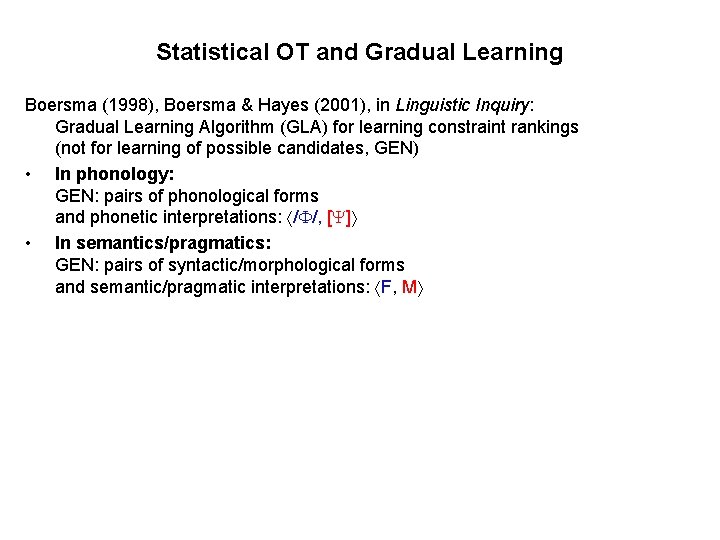 Statistical OT and Gradual Learning

Boersma (1998), Boersma & Hayes (2001), in Linguistic Inquiry: Gradual Learning Algorithm (GLA) for learning constraint rankings (not for learning of possible candidates, GEN)

• In phonology:
GEN: pairs of phonological forms and phonetic interpretations: $\langle /\Phi/, [\Psi] \rangle$

• In semantics/pragmatics:
GEN: pairs of syntactic/morphological forms and semantic/pragmatic interpretations: $\langle F, M \rangle$